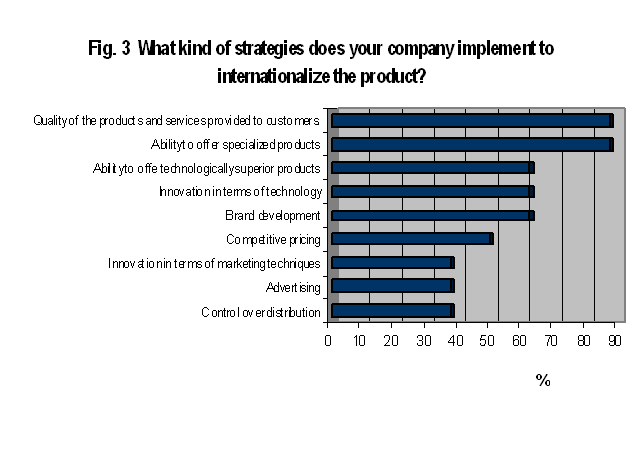 Fig. 3 What kind of strategies does your company implement to internationalize the product?

Quality of the products and services provided to customers
Ability to offer specialized products
Ability to offe technologically superior products
Innovation in terms of technology
Brand development
Competitive pricing
Innovation in terms of marketing techniques
Advertising
Control over distribution

0 10 20 30 40 50 60 70 80 90

%